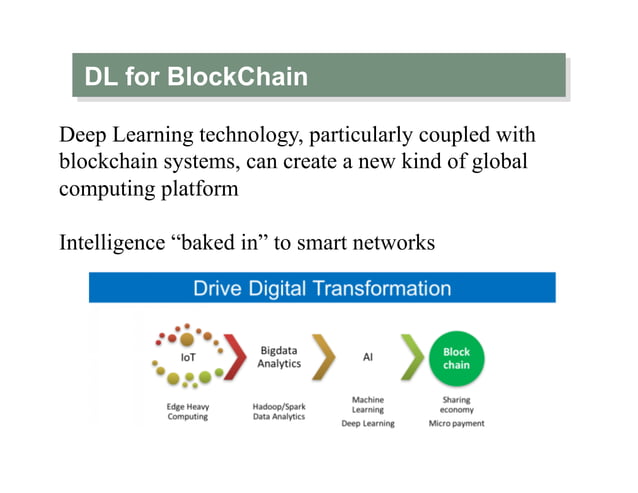 DL for BlockChain

Deep Learning technology, particularly coupled with blockchain systems, can create a new kind of global computing platform

Intelligence “baked in” to smart networks

Drive Digital Transformation

IoT

Bigdata Analytics

AI

Block chain

Edge Heavy Computing

Hadoop/Spark Data Analytics

Machine Learning

Deep Learning

Sharing economy

Micro payment